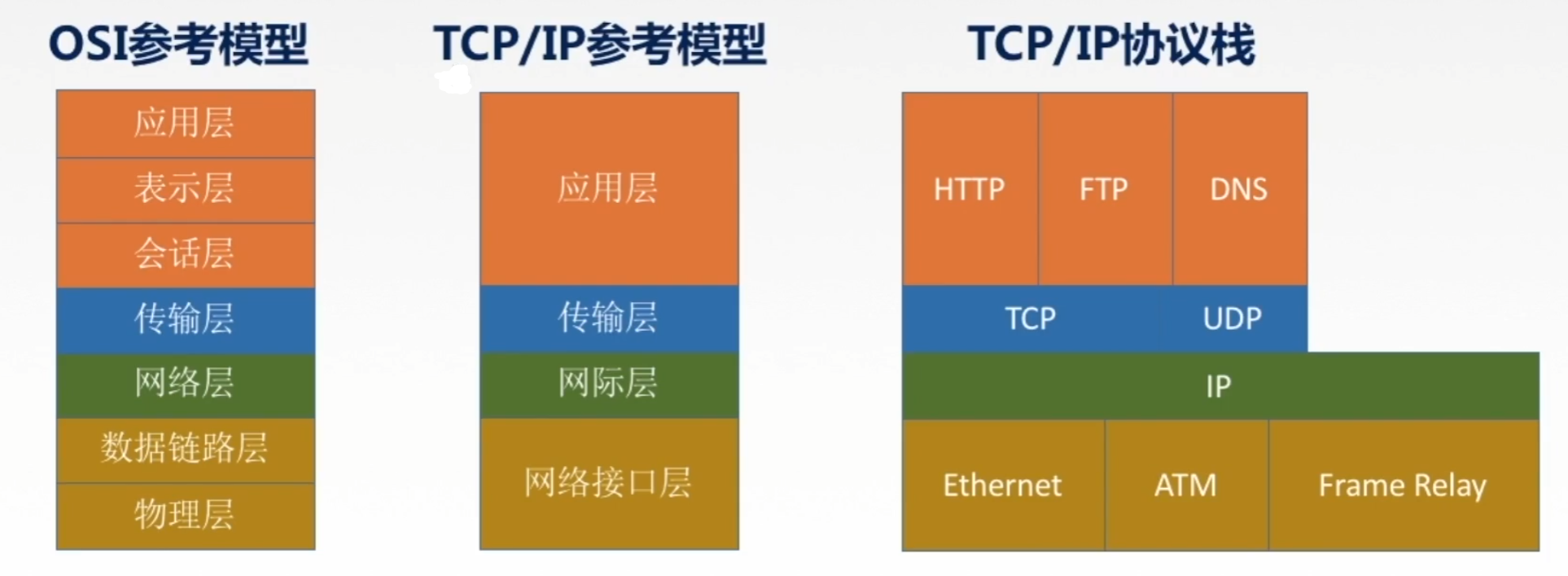 OSI参考模型

应用层
表示层
会话层
传输层
网络层
数据链路层
物理层

TCP/IP参考模型

应用层
传输层
网际层
网络接口层

TCP/IP协议栈

HTTP
FTP
DNS
TCP
UDP
IP
Ethernet
ATM
Frame Relay